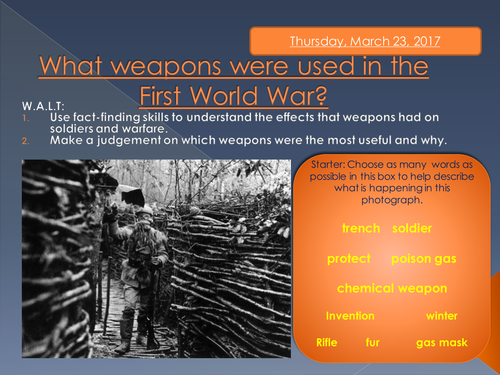 Thursday, March 23, 2017

What weapons were used in the First World War?

W.A.L.T:
1. Use fact-finding skills to understand the effects that weapons had on soldiers and warfare.
2. Make a judgement on which weapons were the most useful and why.

Starter: Choose as many words as possible in this box to help describe what is happening in this photograph.

trench soldier

protect poison gas

chemical weapon

Invention winter

Rifle fur gas mask